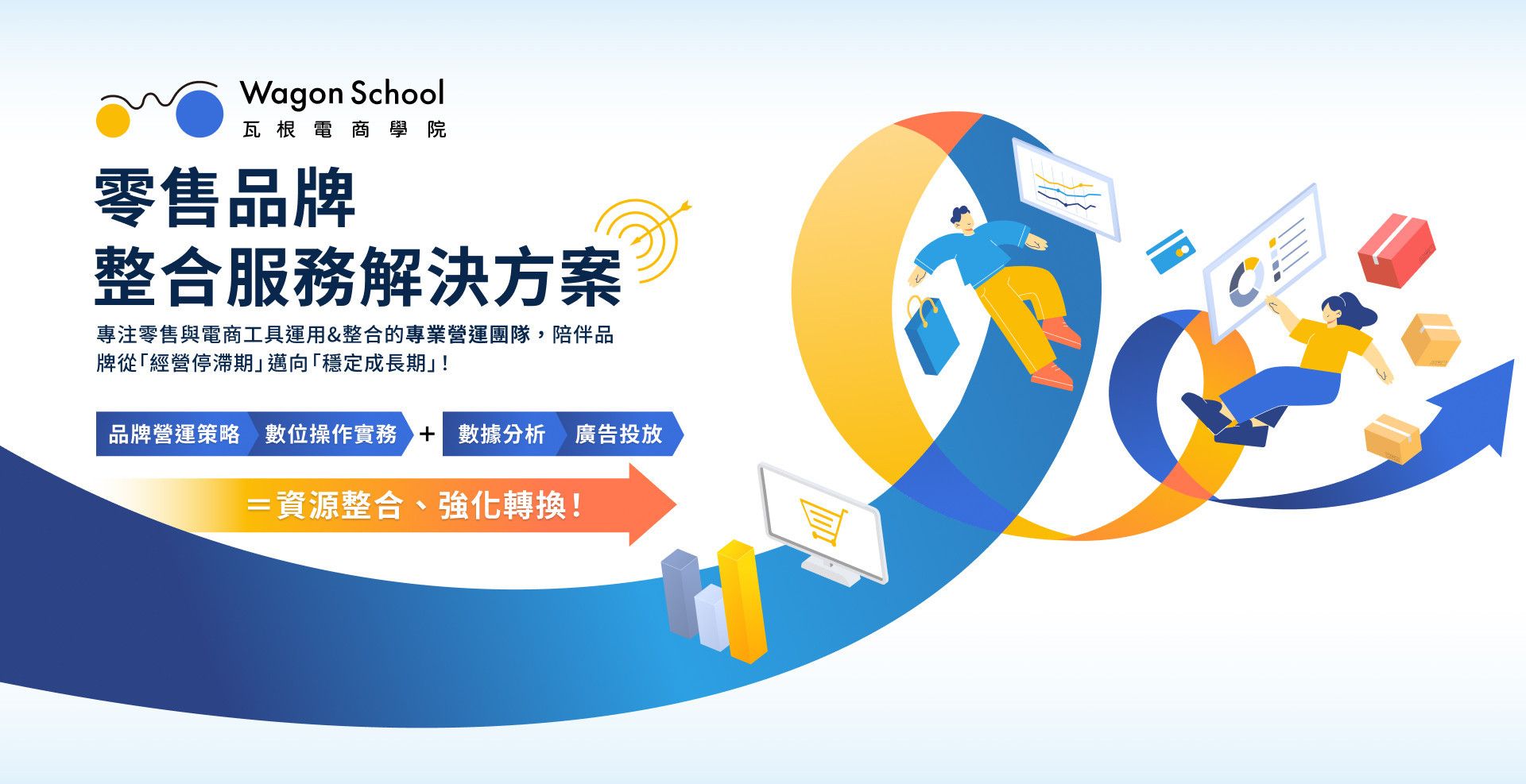 Wagon School
瓦根電商學院

零售品牌
整合服務解決方案

專注零售與電商工具運用&整合的專業營運團隊，陪伴品牌從「經營停滯期」邁向「穩定成長期」！

品牌營運策略 數位操作實務 + 數據分析 廣告投放

＝資源整合、強化轉換！